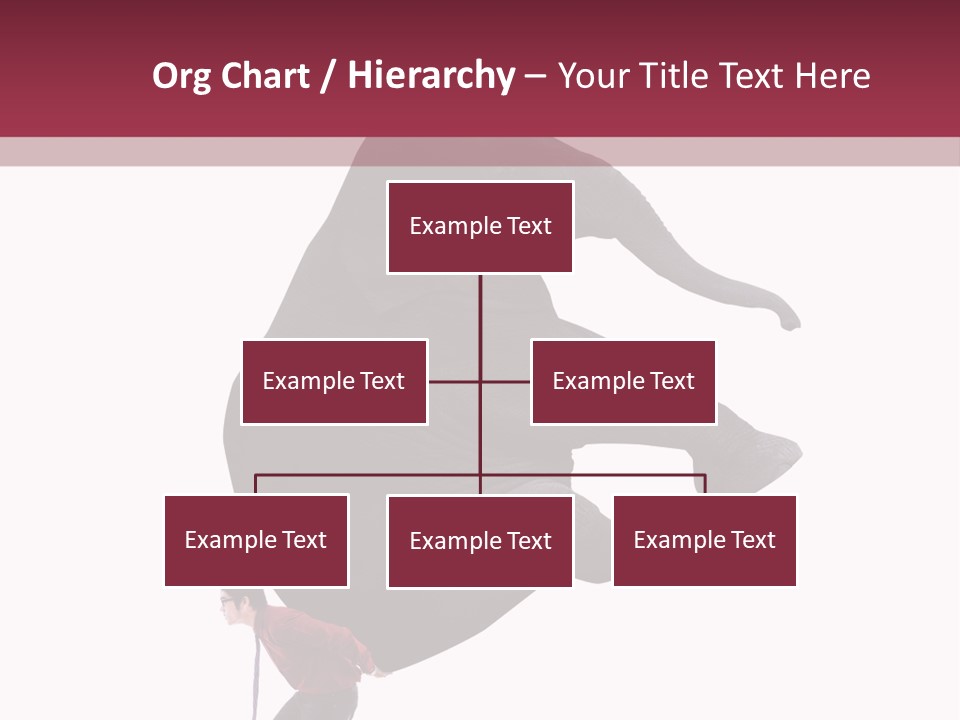 Org Chart / Hierarchy – Your Title Text Here

Example Text

Example Text

Example Text

Example Text

Example Text

Example Text